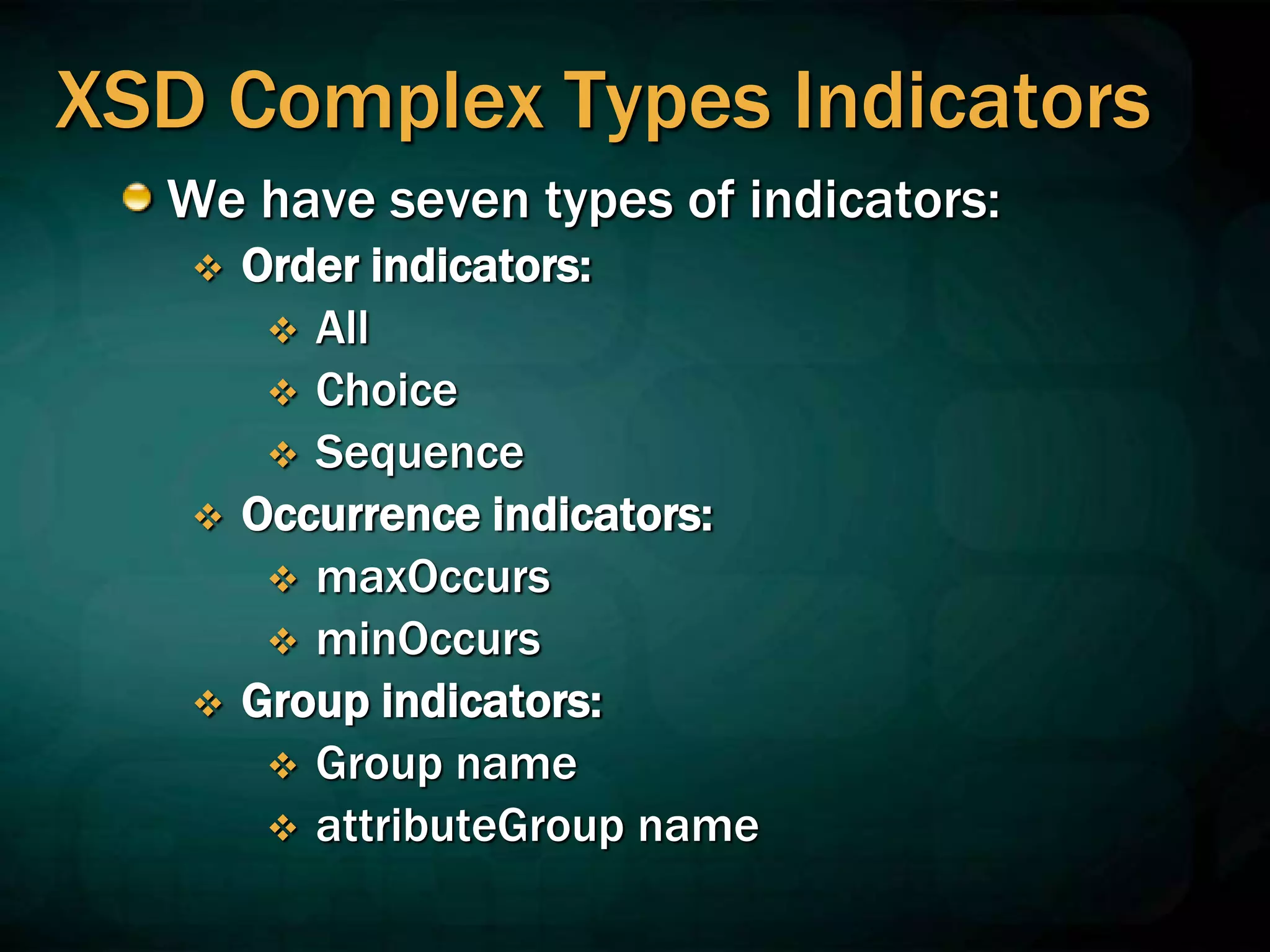 XSD Complex Types Indicators

We have seven types of indicators:

Order indicators:

All

Choice

Sequence

Occurrence indicators:

maxOccurs

minOccurs

Group indicators:

Group name

attributeGroup name